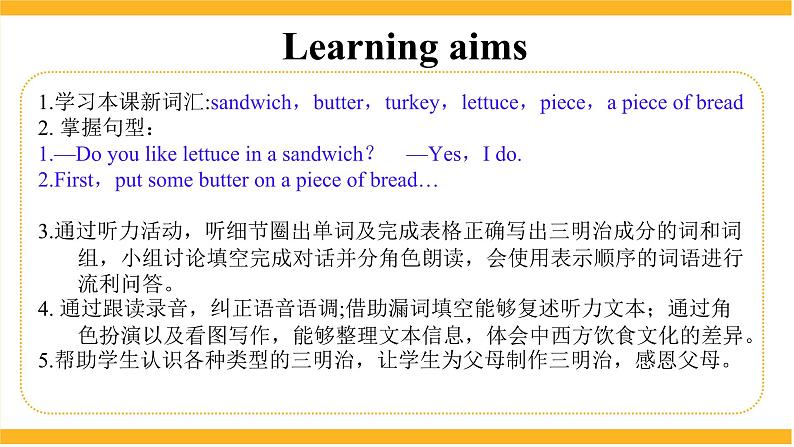 Learning aims

1.学习本课新词汇:sandwich，butter，turkey，lettuce，piece，a piece of bread
2. 掌握句型：
1.—Do you like lettuce in a sandwich？ —Yes，I do.
2.First，put some butter on a piece of bread…

3.通过听力活动，听细节圈出单词及完成表格正确写出三明治成分的词和词组，小组讨论填空完成对话并分角色朗读，会使用表示顺序的词语进行流利问答。
4. 通过跟读录音，纠正语音语调;借助漏词填空能够复述听力文本；通过角色扮演以及看图写作，能够整理文本信息，体会中西方饮食文化的差异。
5.帮助学生认识各种类型的三明治，让学生为父母制作三明治，感恩父母。